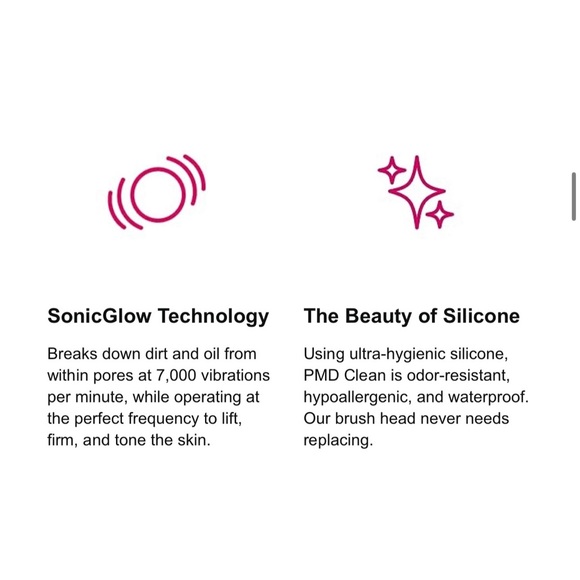 SonicGlow Technology

Breaks down dirt and oil from within pores at 7,000 vibrations per minute, while operating at the perfect frequency to lift, firm, and tone the skin.

The Beauty of Silicone

Using ultra-hygienic silicone, PMD Clean is odor-resistant, hypoallergenic, and waterproof. Our brush head never needs replacing.